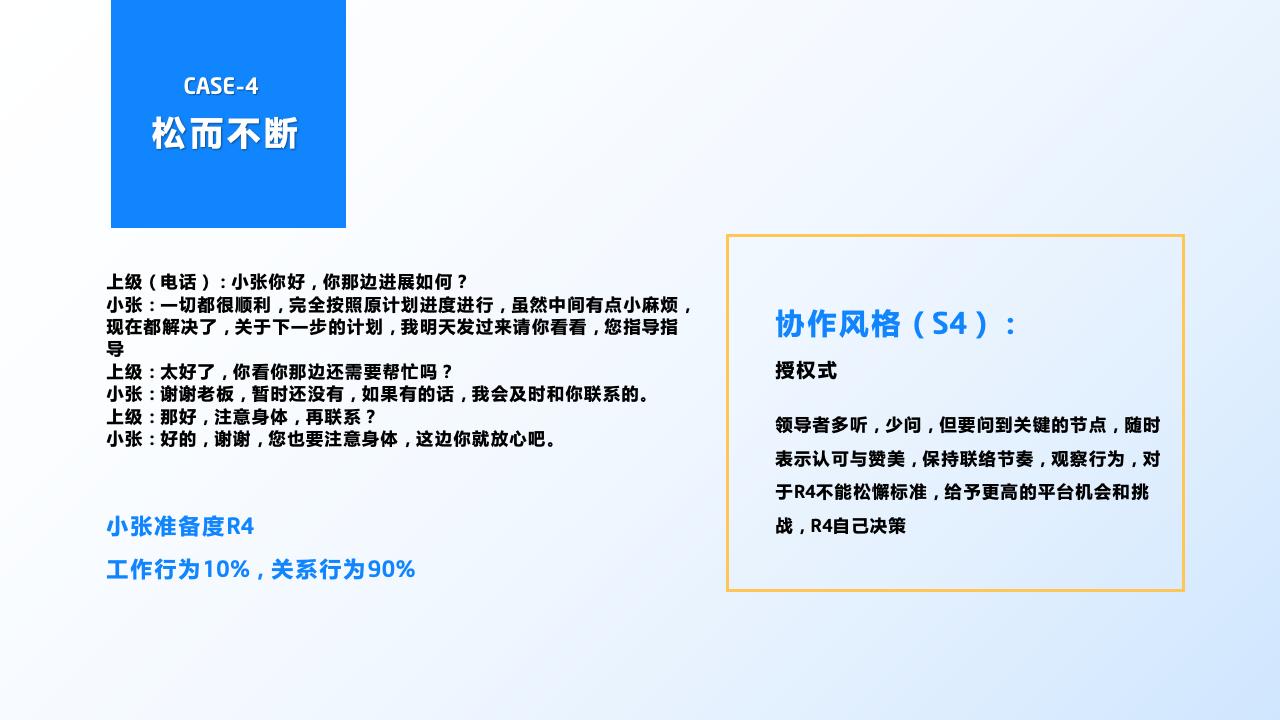 CASE-4
松而不断

上级（电话）：小张你好，你那边进展如何？
小张：一切都很顺利，完全按照原计划进度进行，虽然中间有点小麻烦，现在都解决了，关于下一步的计划，我明天发过来请你看看，您指导指导
上级：太好了，你看你那边还需要帮忙吗？
小张：谢谢老板，暂时还没有，如果有的话，我会及时和你联系的。
上级：那好，注意身体，再联系？
小张：好的，谢谢，您也要注意身体，这边你就放心吧。

小张准备度R4
工作行为10%，关系行为90%

协作风格（S4）：
授权式

领导者多听，少问，但要问到关键的节点，随时表示认可与赞美，保持联络节奏，观察行为，对于R4不能松懈标准，给予更高的平台机会和挑战，R4自己决策